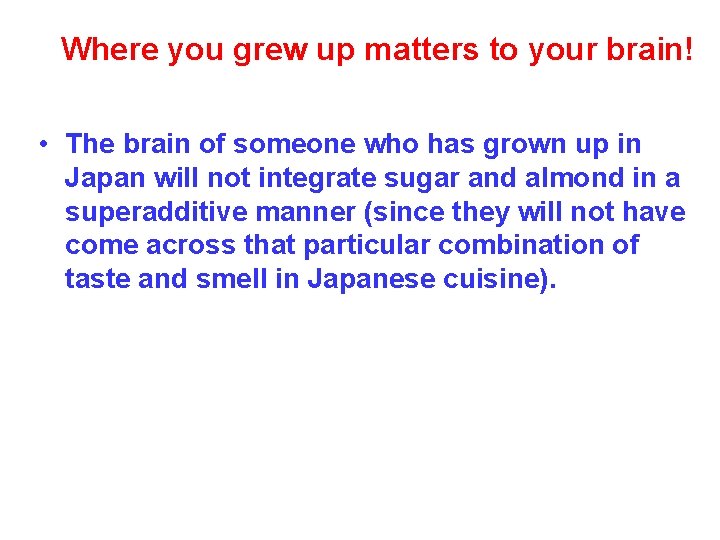 Where you grew up matters to your brain!

• The brain of someone who has grown up in Japan will not integrate sugar and almond in a superadditive manner (since they will not have come across that particular combination of taste and smell in Japanese cuisine).